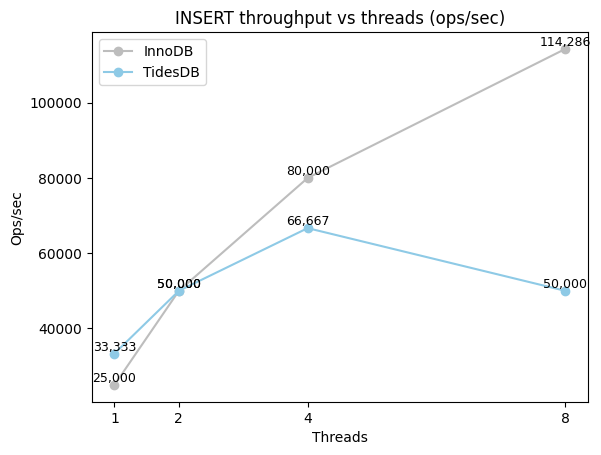 INSERT throughput vs threads (ops/sec)

InnoDB
TidesDB

Ops/sec

100000
80000
60000
40000

114,286
80,000
66,667
50,000
50,000
33,333
25,000

1
2
4
8

Threads